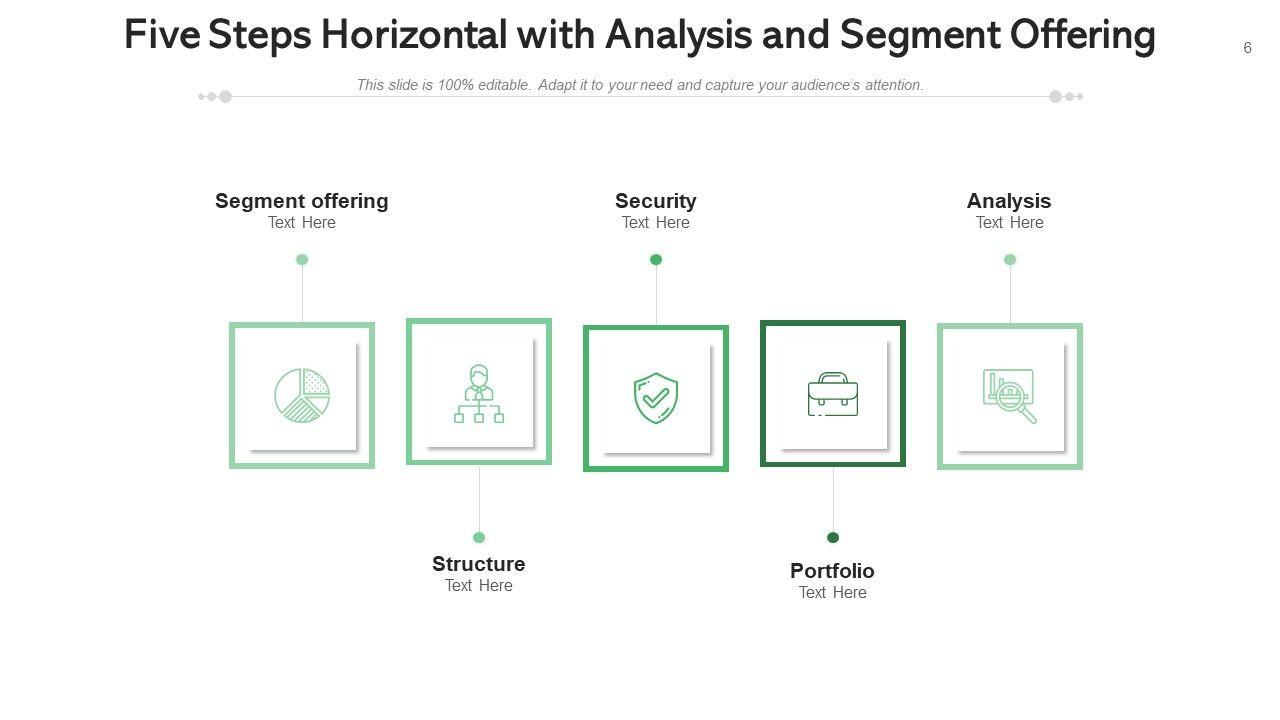 Five Steps Horizontal with Analysis and Segment Offering

6

This slide is 100% editable. Adapt it to your need and capture your audience's attention.

Segment offering
Text Here

Security
Text Here

Analysis
Text Here

Structure
Text Here

Portfolio
Text Here